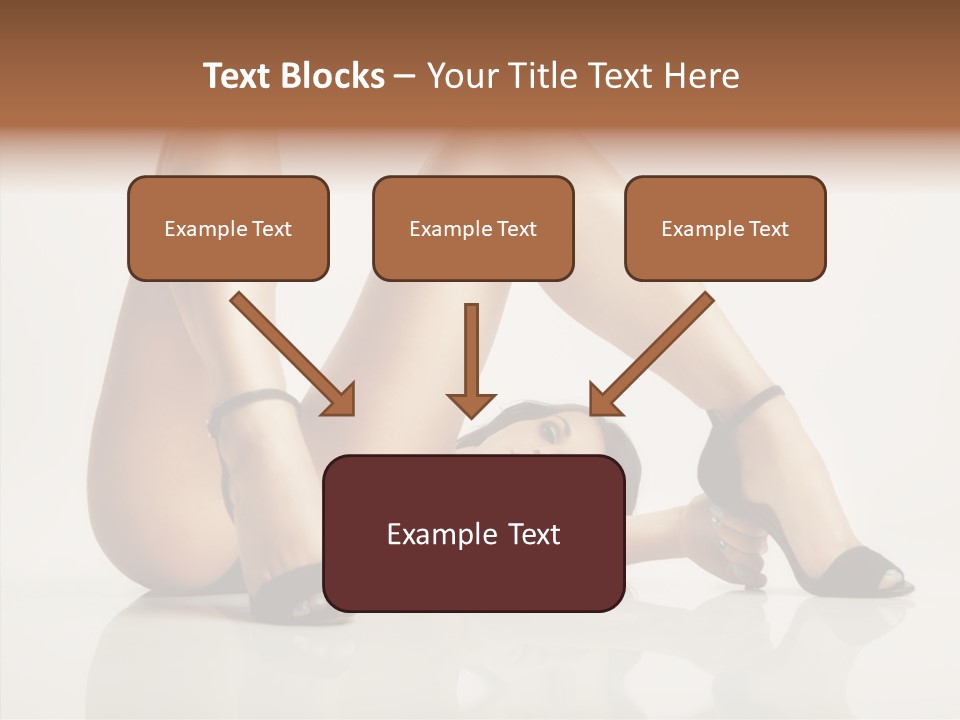 Text Blocks – Your Title Text Here

Example Text

Example Text

Example Text

Example Text